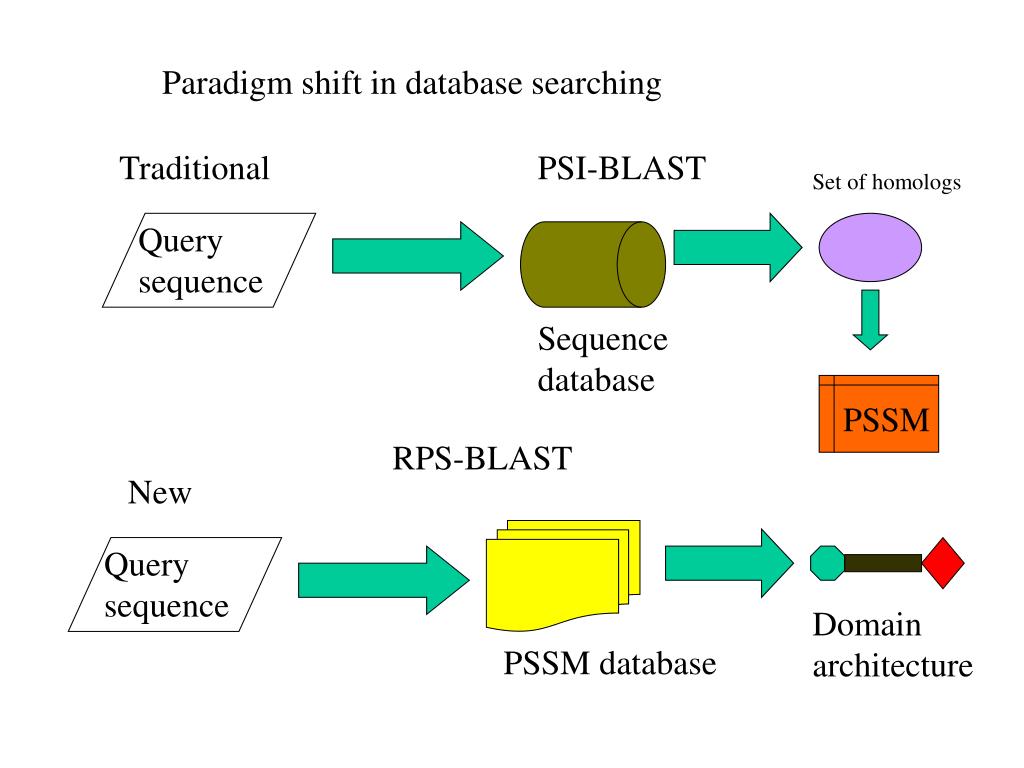 Paradigm shift in database searching

Traditional

PSI-BLAST

Set of homologs

Query sequence

Sequence database

PSSM

RPS-BLAST

New

Query sequence

PSSM database

Domain architecture